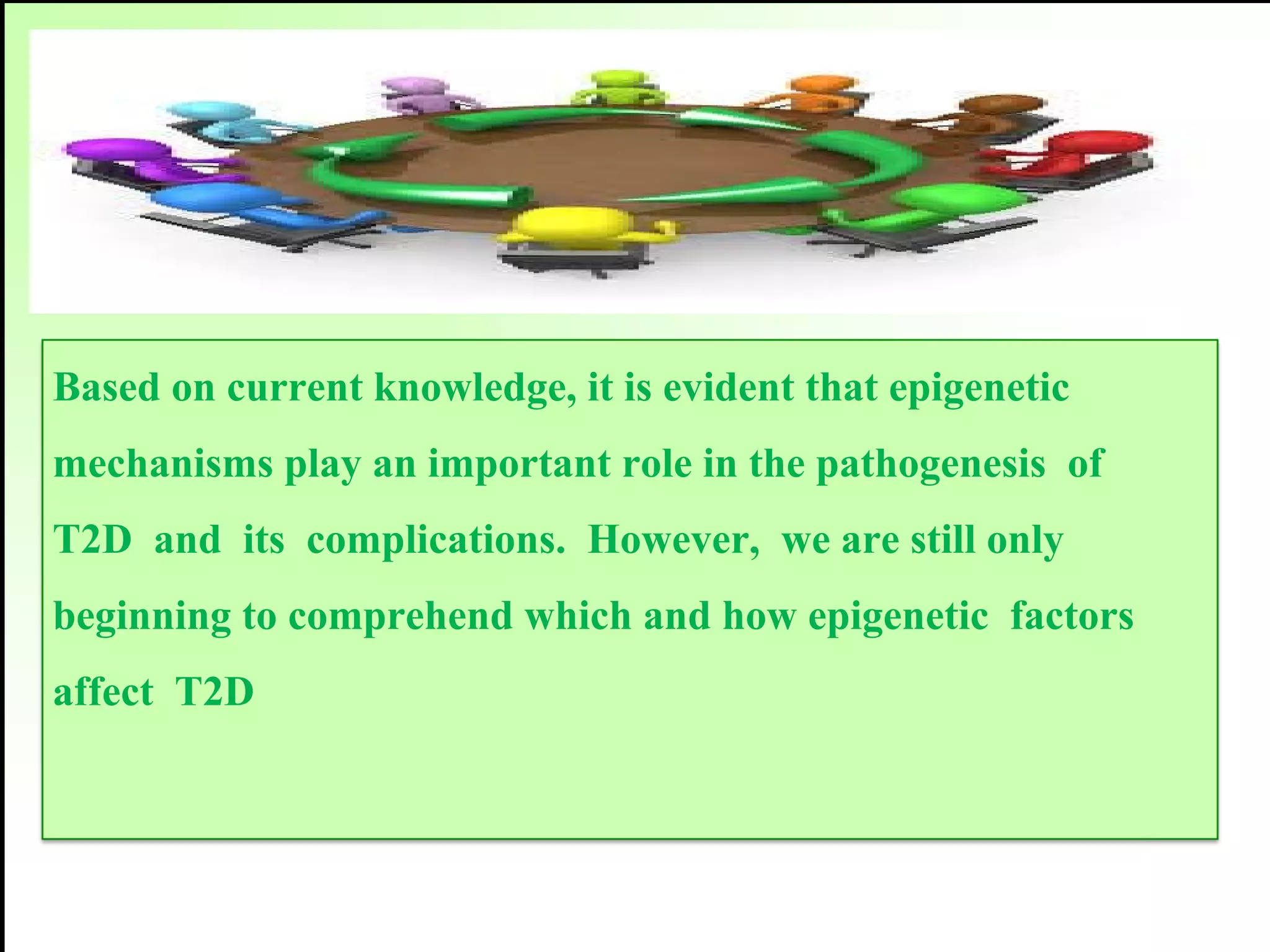 Based on current knowledge, it is evident that epigenetic mechanisms play an important role in the pathogenesis of T2D and its complications. However, we are still only beginning to comprehend which and how epigenetic factors affect T2D